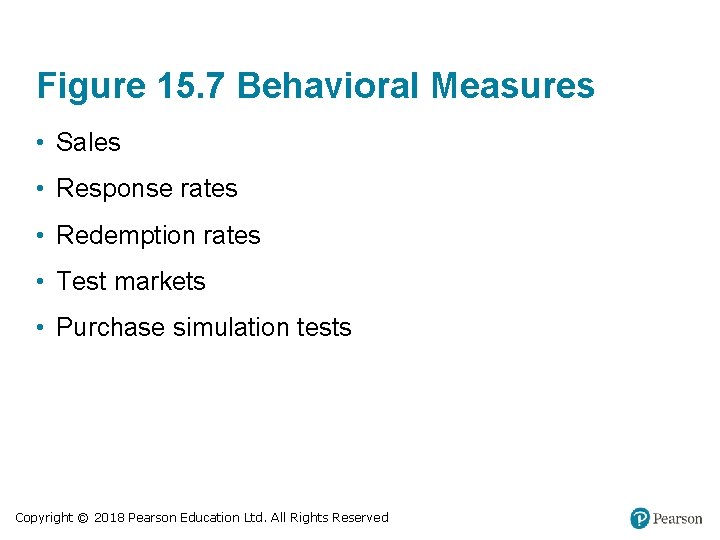 Figure 15.7 Behavioral Measures

• Sales
• Response rates
• Redemption rates
• Test markets
• Purchase simulation tests

Copyright © 2018 Pearson Education Ltd. All Rights Reserved

Pearson